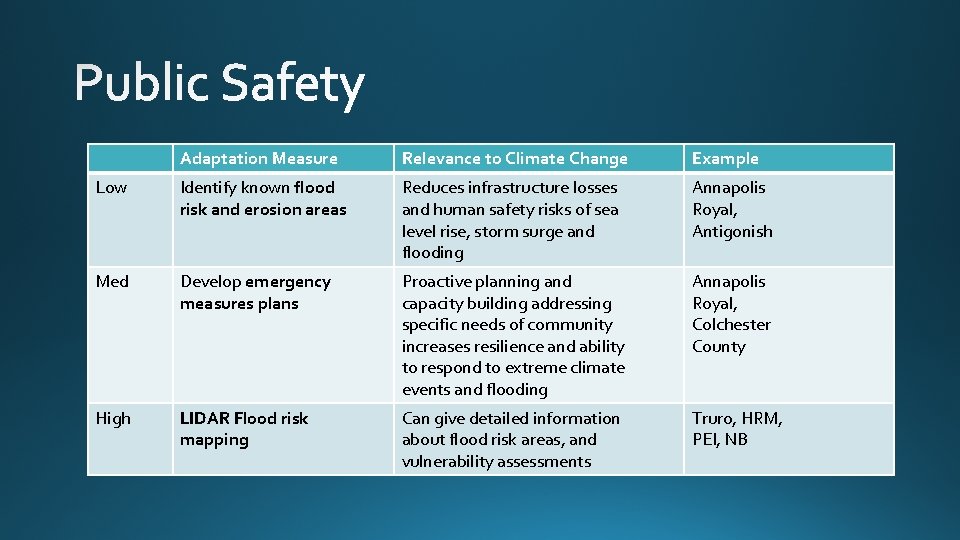 Public Safety

| | Adaptation Measure | Relevance to Climate Change | Example |
|---|---|---|---|
| Low | Identify known flood risk and erosion areas | Reduces infrastructure losses and human safety risks of sea level rise, storm surge and flooding | Annapolis Royal, Antigonish |
| Med | Develop emergency measures plans | Proactive planning and capacity building addressing specific needs of community increases resilience and ability to respond to extreme climate events and flooding | Annapolis Royal, Colchester County |
| High | LIDAR Flood risk mapping | Can give detailed information about flood risk areas, and vulnerability assessments | Truro, HRM, PEI, NB |